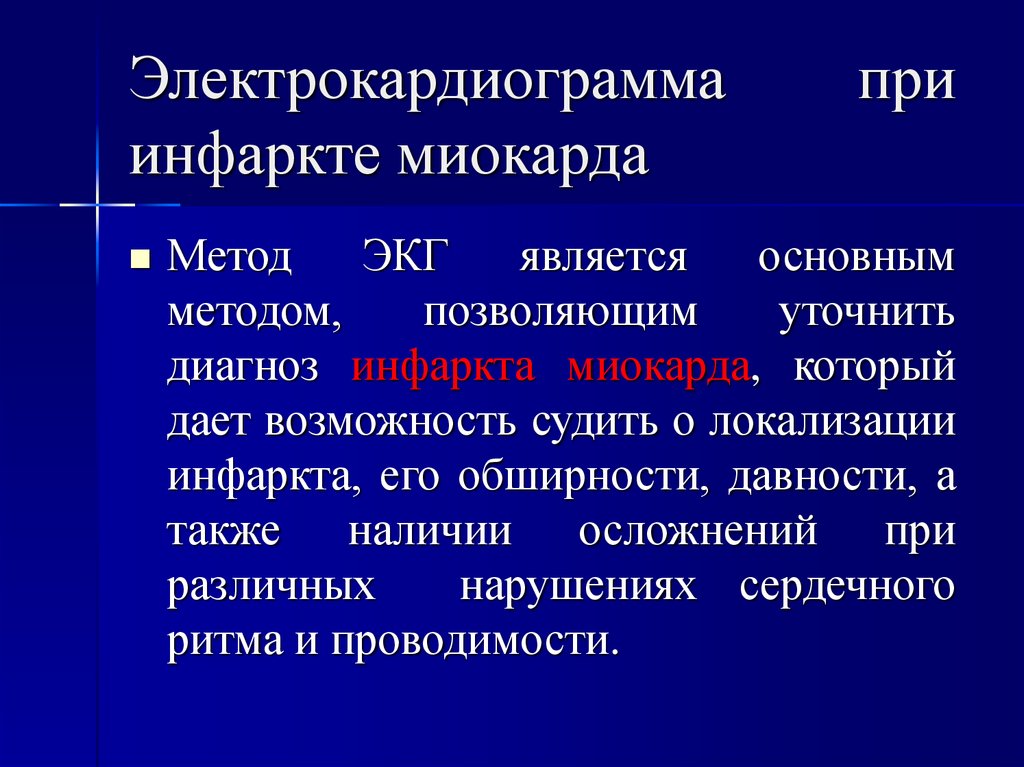 Электрокардиограмма при инфаркте миокарда

Метод ЭКГ является основным методом, позволяющим уточнить диагноз инфаркта миокарда, который дает возможность судить о локализации инфаркта, его обширности, давности, а также наличии осложнений при различных нарушениях сердечного ритма и проводимости.